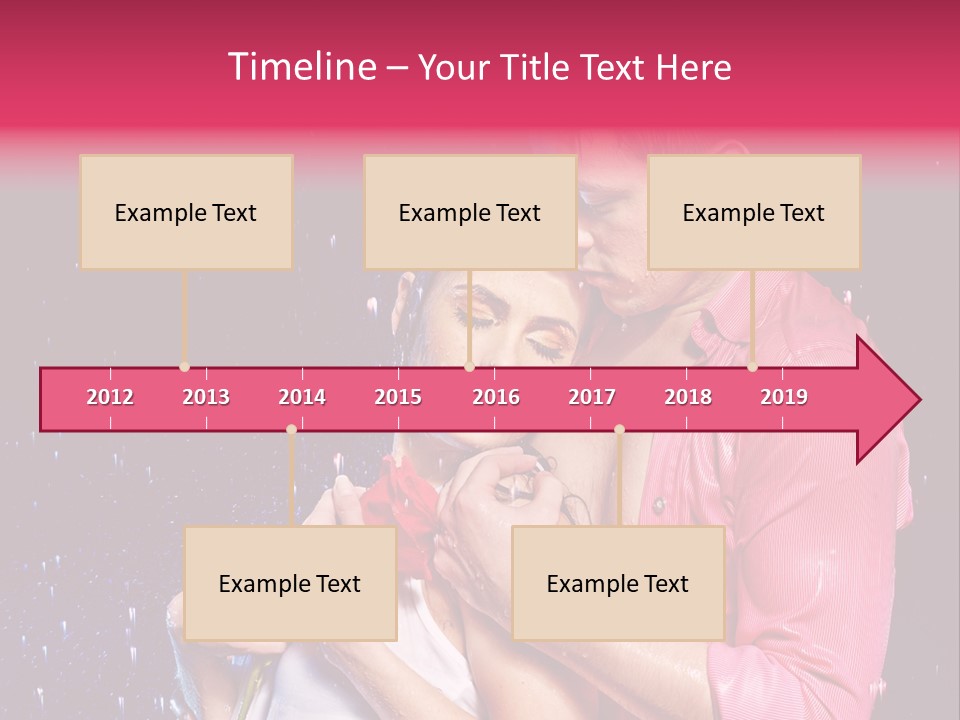 Timeline – Your Title Text Here

Example Text

Example Text

Example Text

2012 2013 2014 2015 2016 2017 2018 2019

Example Text

Example Text